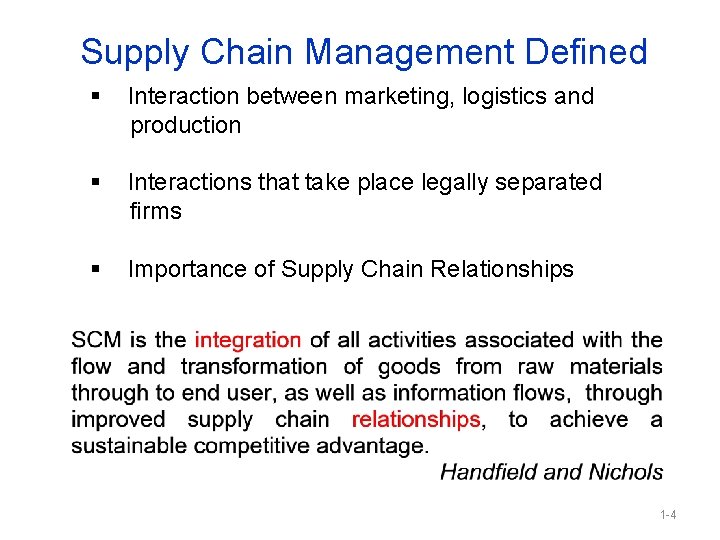 Supply Chain Management Defined

▪ Interaction between marketing, logistics and production

▪ Interactions that take place legally separated firms

▪ Importance of Supply Chain Relationships

SCM is the integration of all activities associated with the flow and transformation of goods from raw materials through to end user, as well as information flows, through improved supply chain relationships, to achieve a sustainable competitive advantage.

Handfield and Nichols

1-4